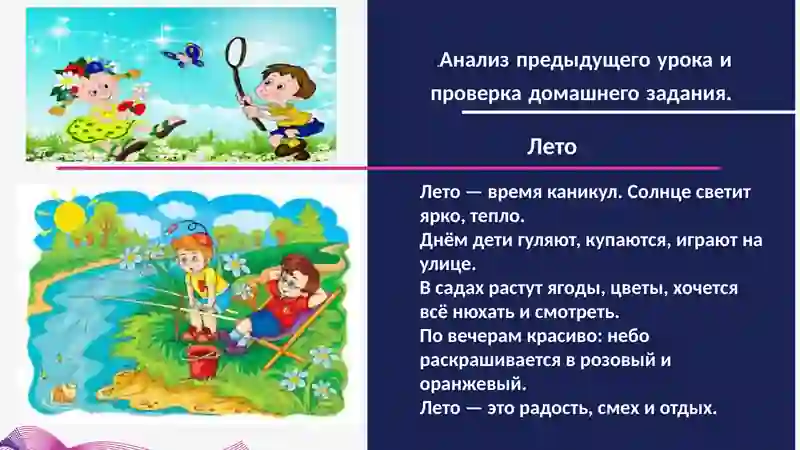 Анализ предыдущего урока и проверка домашнего задания.

Лето

Лето — время каникул. Солнце светит ярко, тепло.
Днём дети гуляют, купаются, играют на улице.
В садах растут ягоды, цветы, хочется всё нюхать и смотреть.
По вечерам красиво: небо раскрашивается в розовый и оранжевый.
Лето — это радость, смех и отдых.